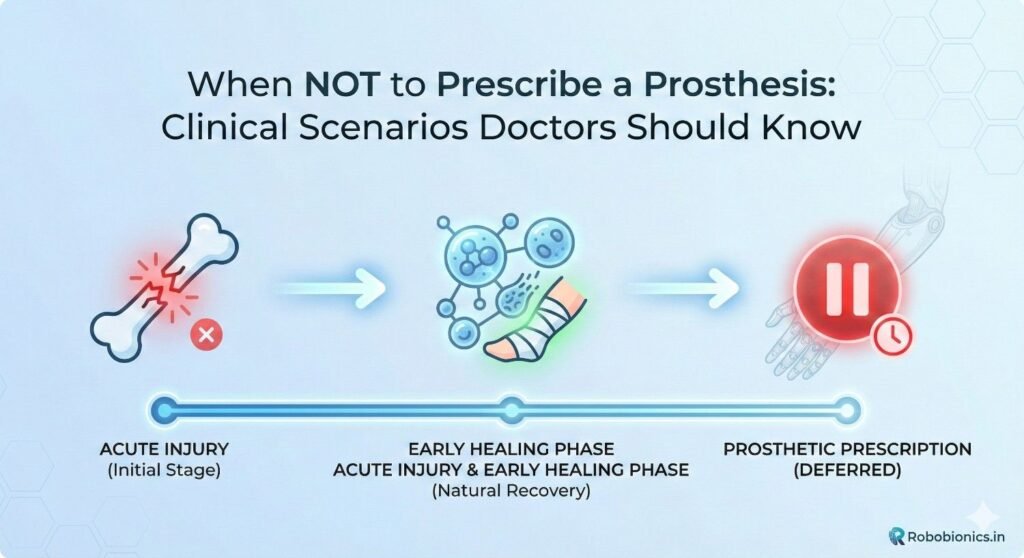 When NOT to Prescribe a Prosthesis: Clinical Scenarios Doctors Should Know

ACUTE INJURY
(Initial Stage)

EARLY HEALING PHASE
ACUTE INJURY & EARLY HEALING PHASE
(Natural Recovery)

PROSTHETIC PRESCRIPTION
(DEFERRED)

Robobionics.in